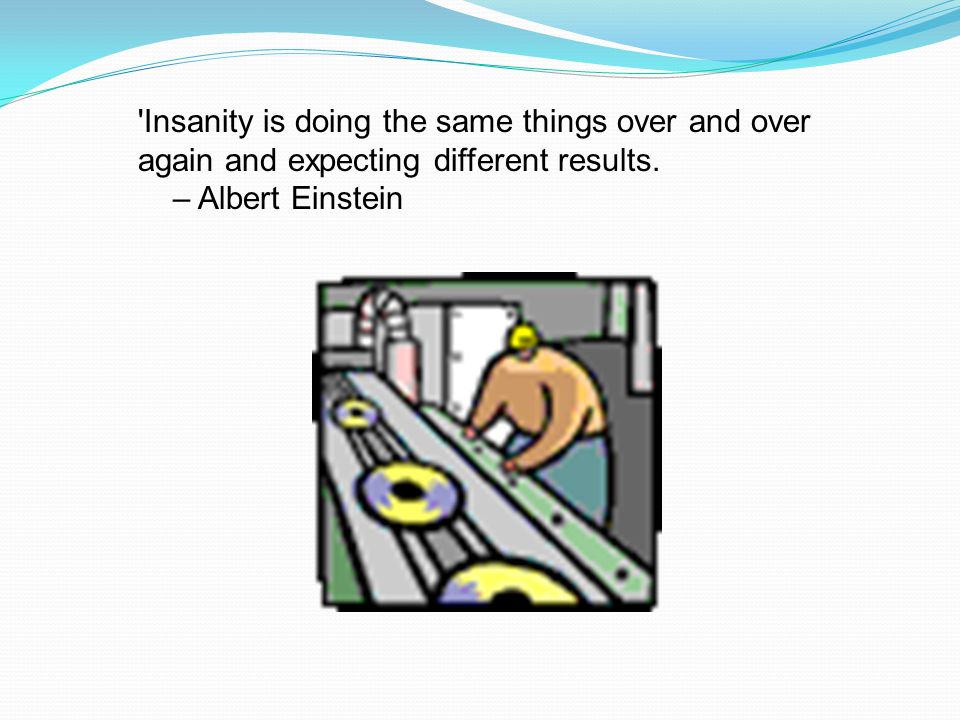 'Insanity is doing the same things over and over again and expecting different results.
– Albert Einstein